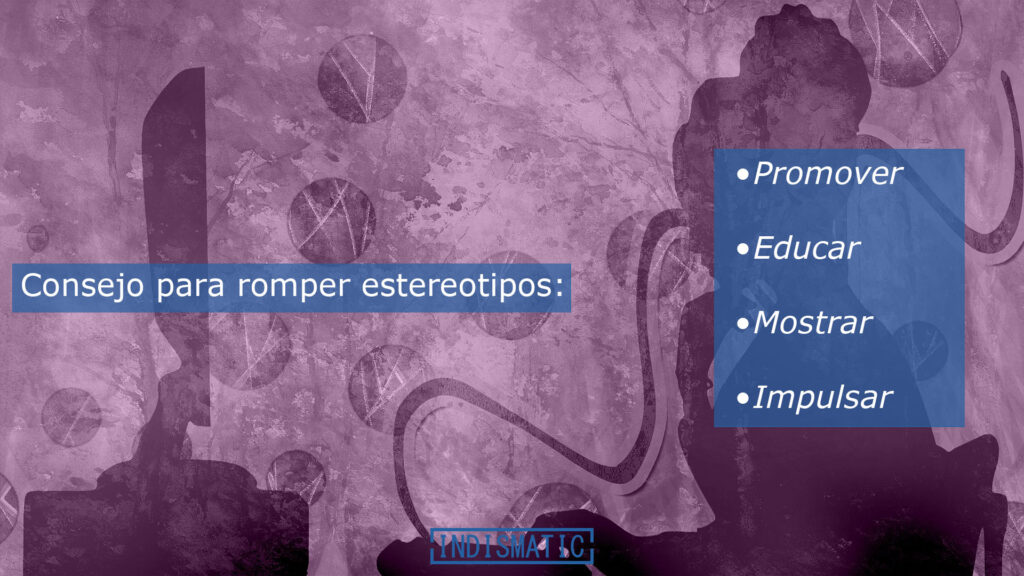 Consejo para romper estereotipos:

•Promover

•Educar

•Mostrar

•Impulsar

INDISMATIC